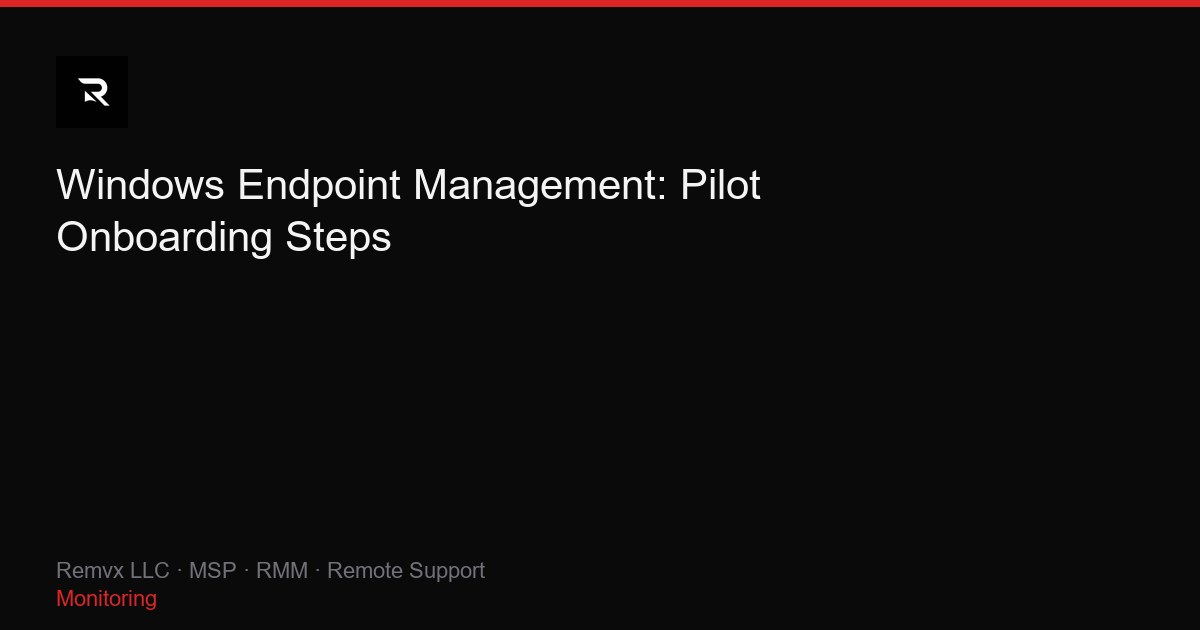 R

Windows Endpoint Management: Pilot Onboarding Steps

Remvx LLC · MSP · RMM · Remote Support
Monitoring